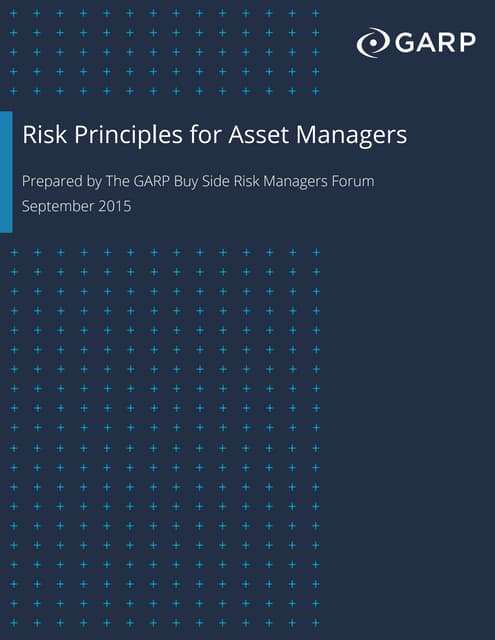 GARP

Risk Principles for Asset Managers

Prepared by The GARP Buy Side Risk Managers Forum
September 2015